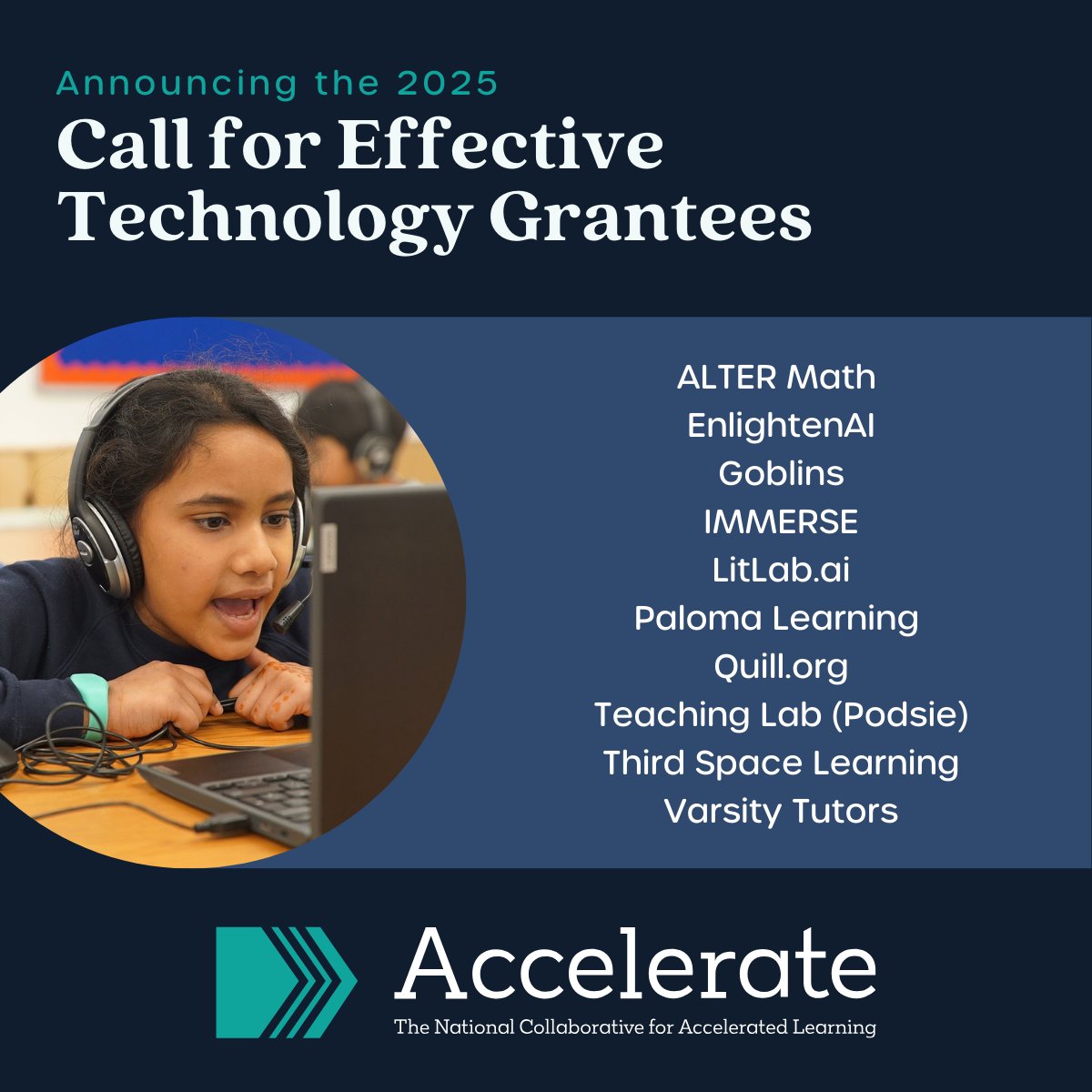 Announcing the 2025
Call for Effective Technology Grantees

ALTER Math
EnlightenAI
Goblins
IMMERSE
LitLab.ai
Paloma Learning
Quill.org
Teaching Lab (Podsie)
Third Space Learning
Varsity Tutors

Accelerate
The National Collaborative for Accelerated Learning